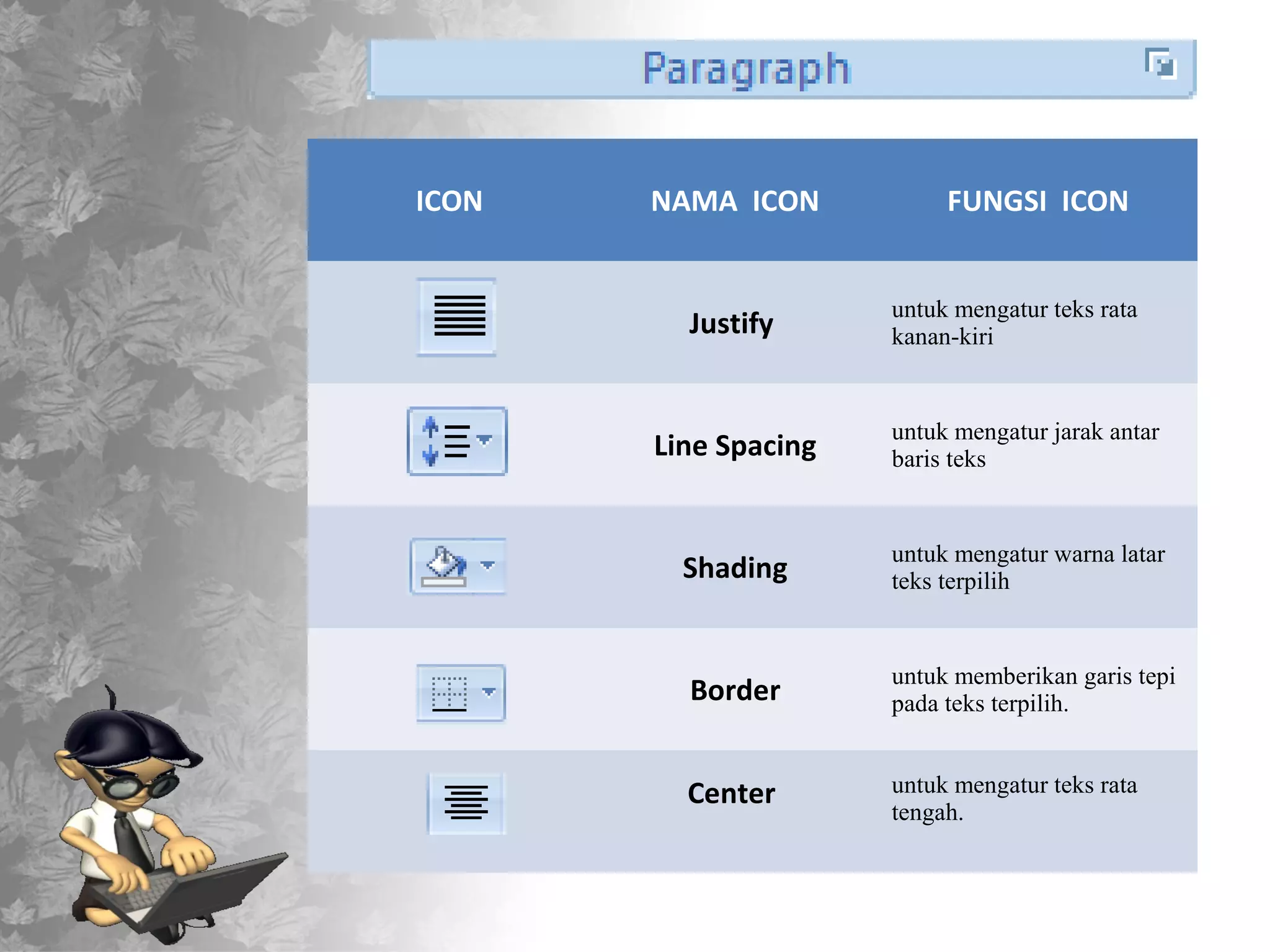 Paragraph

| ICON | NAMA ICON | FUNGSI ICON |
|---|---|---|
| | Justify | untuk mengatur teks rata kanan-kiri |
| | Line Spacing | untuk mengatur jarak antar baris teks |
| | Shading | untuk mengatur warna latar teks terpilih |
| | Border | untuk memberikan garis tepi pada teks terpilih. |
| | Center | untuk mengatur teks rata tengah. |